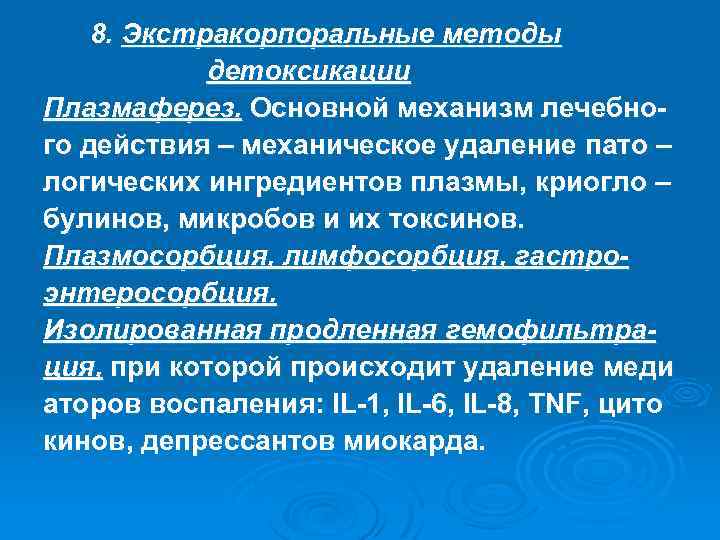 8. Экстракорпоральные методы детоксикации

Плазмаферез. Основной механизм лечебного действия – механическое удаление пато – логических ингредиентов плазмы, криогло – булинов, микробов и их токсинов.
Плазмосорбция, лимфосорбция, гастроэнтеросорбция.
Изолированная продленная гемофильтрация, при которой происходит удаление меди аторов воспаления: IL-1, IL-6, IL-8, TNF, цито кинов, депрессантов миокарда.